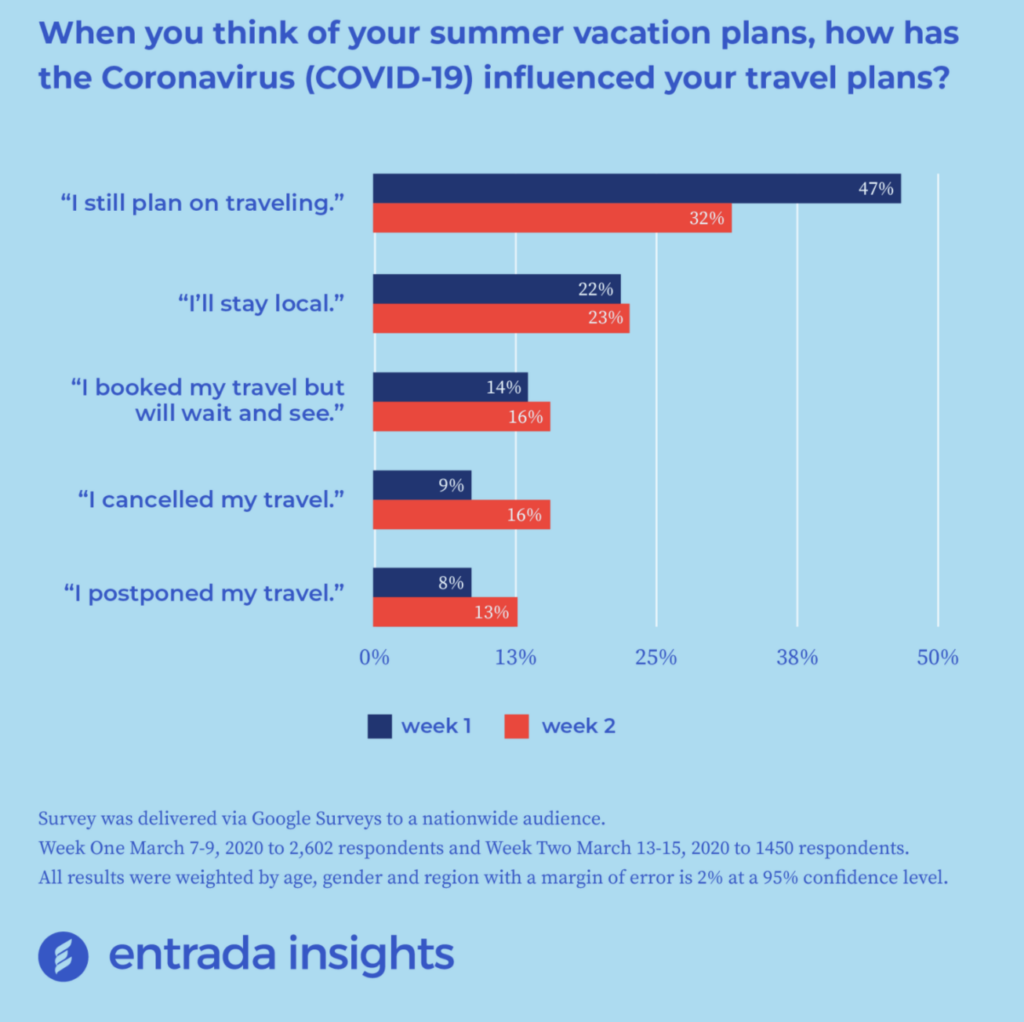 When you think of your summer vacation plans, how has the Coronavirus (COVID-19) influenced your travel plans?

"I still plan on traveling." 47% 32%

"I'll stay local." 22% 23%

"I booked my travel but will wait and see." 14% 16%

"I cancelled my travel." 9% 16%

"I postponed my travel." 8% 13%

0% 13% 25% 38% 50%

week 1 week 2

Survey was delivered via Google Surveys to a nationwide audience.
Week One March 7-9, 2020 to 2,602 respondents and Week Two March 13-15, 2020 to 1450 respondents.
All results were weighted by age, gender and region with a margin of error is 2% at a 95% confidence level.

entrada insights